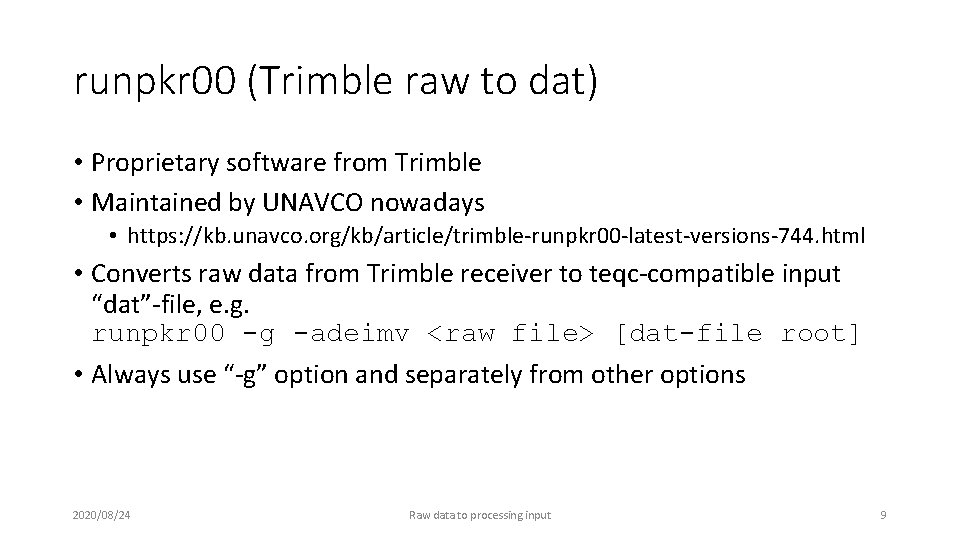 runpkr00 (Trimble raw to dat)

• Proprietary software from Trimble
• Maintained by UNAVCO nowadays
 • https://kb.unavco.org/kb/article/trimble-runpkr00-latest-versions-744.html
• Converts raw data from Trimble receiver to teqc-compatible input “dat”-file, e.g.
runpkr00 -g -adeimv <raw file> [dat-file root]
• Always use “-g” option and separately from other options

2020/08/24

Raw data to processing input

9